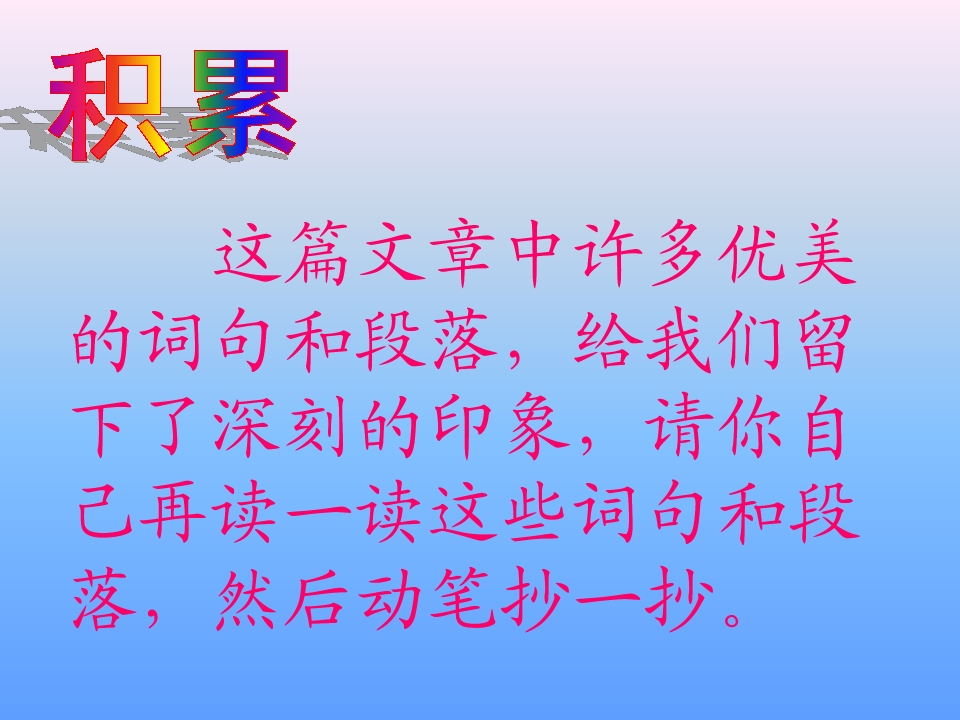 积累

这篇文章中许多优美的词句和段落，给我们留下了深刻的印象，请你自己再读一读这些词句和段落，然后动笔抄一抄。